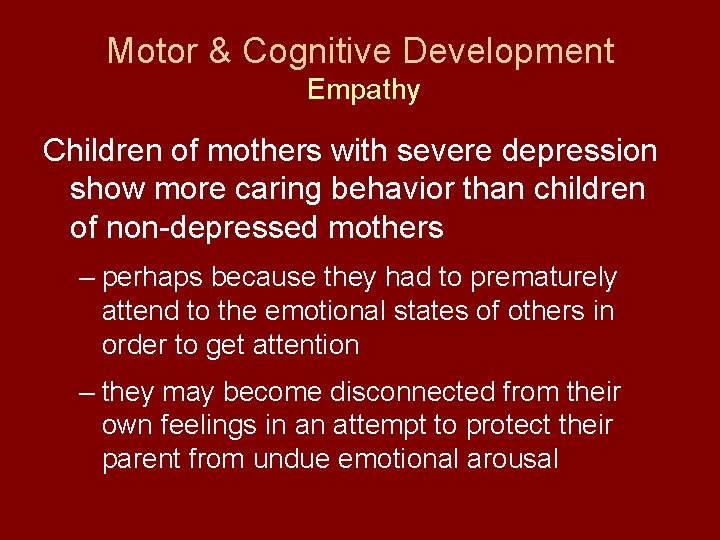 Motor & Cognitive Development
Empathy

Children of mothers with severe depression show more caring behavior than children of non-depressed mothers

– perhaps because they had to prematurely attend to the emotional states of others in order to get attention

– they may become disconnected from their own feelings in an attempt to protect their parent from undue emotional arousal